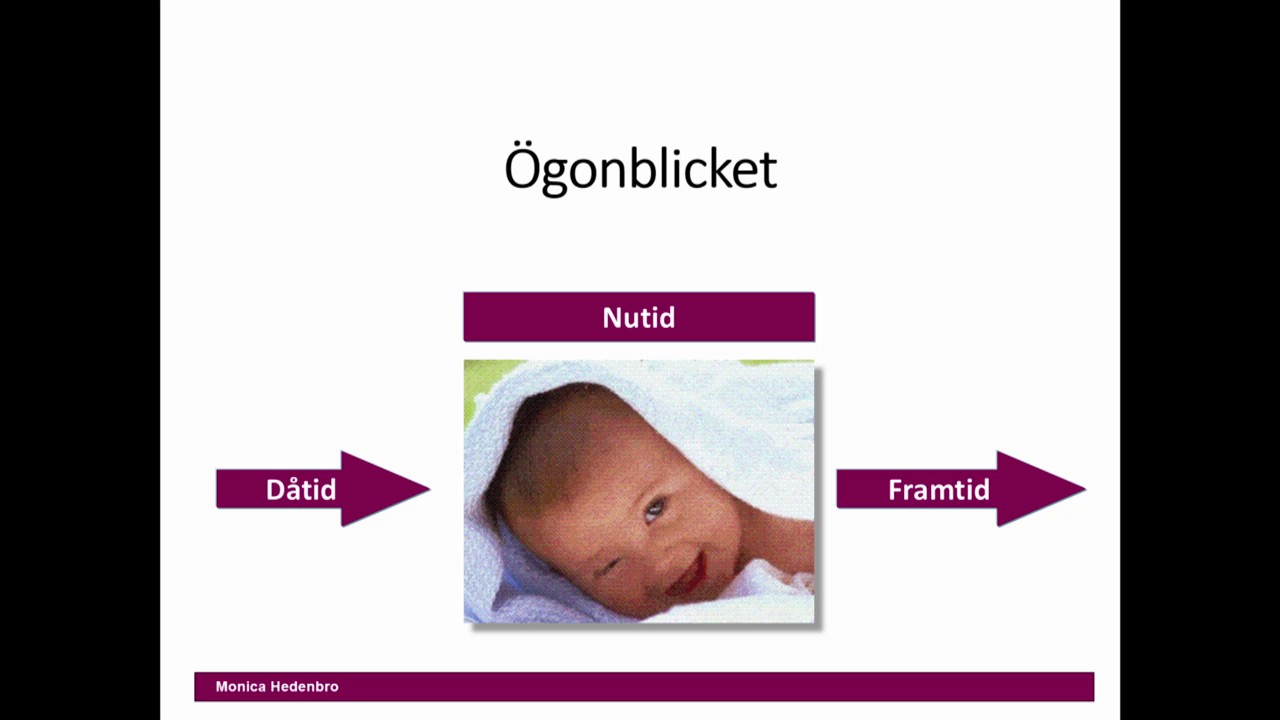 Ögonblicket

Nutid

Dåtid

Framtid

Monica Hedenbro